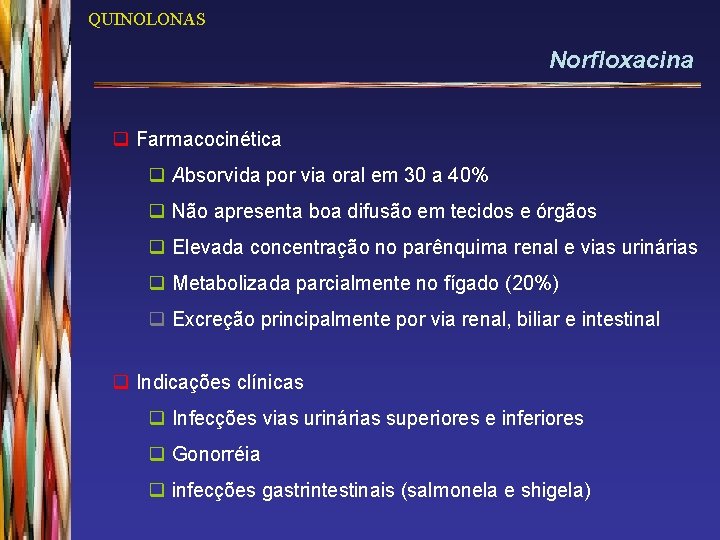 QUINOLONAS

Norfloxacina

❑ Farmacocinética

❑ Absorvida por via oral em 30 a 40%

❑ Não apresenta boa difusão em tecidos e órgãos

❑ Elevada concentração no parênquima renal e vias urinárias

❑ Metabolizada parcialmente no fígado (20%)

❑ Excreção principalmente por via renal, biliar e intestinal

❑ Indicações clínicas

❑ Infecções vias urinárias superiores e inferiores

❑ Gonorréia

❑ infecções gastrintestinais (salmonela e shigela)